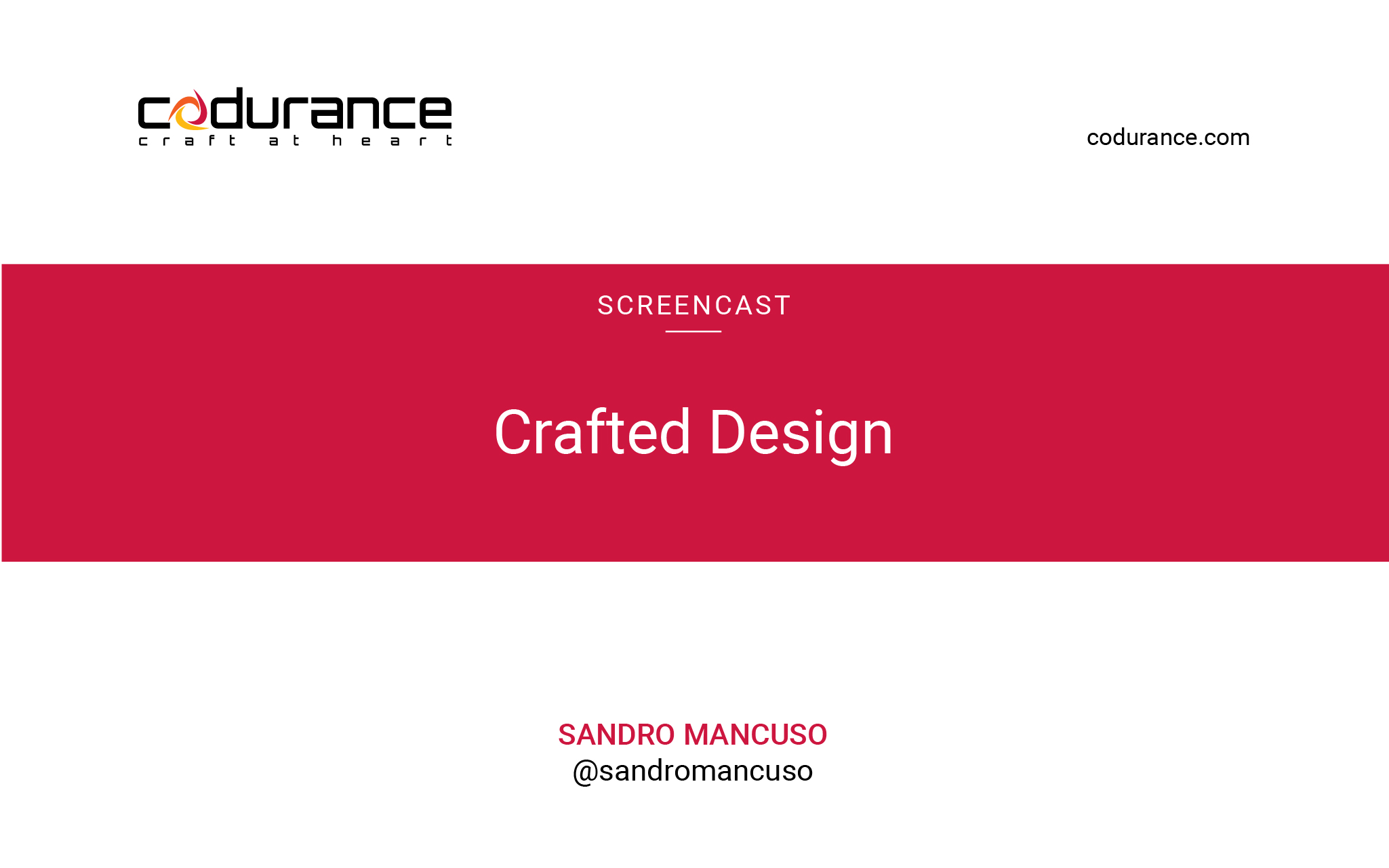 codurance
craft at heart

codurance.com

SCREENCAST

Crafted Design

SANDRO MANCUSO
@sandromancuso